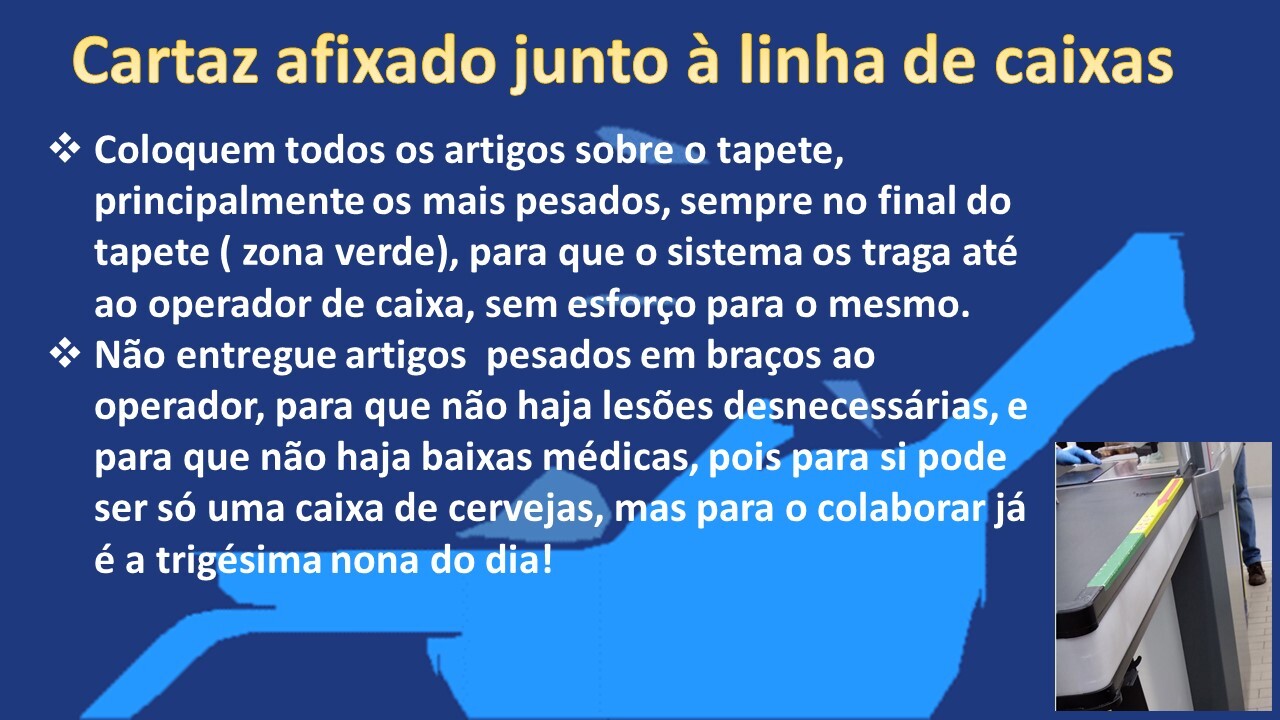 Cartaz afixado junto à linha de caixas

❖ Coloquem todos os artigos sobre o tapete, principalmente os mais pesados, sempre no final do tapete ( zona verde), para que o sistema os traga até ao operador de caixa, sem esforço para o mesmo.

❖ Não entregue artigos  pesados em braços ao operador, para que não haja lesões desnecessárias, e para que não haja baixas médicas, pois para si pode ser só uma caixa de cervejas, mas para o colaborar já é a trigésima nona do dia!